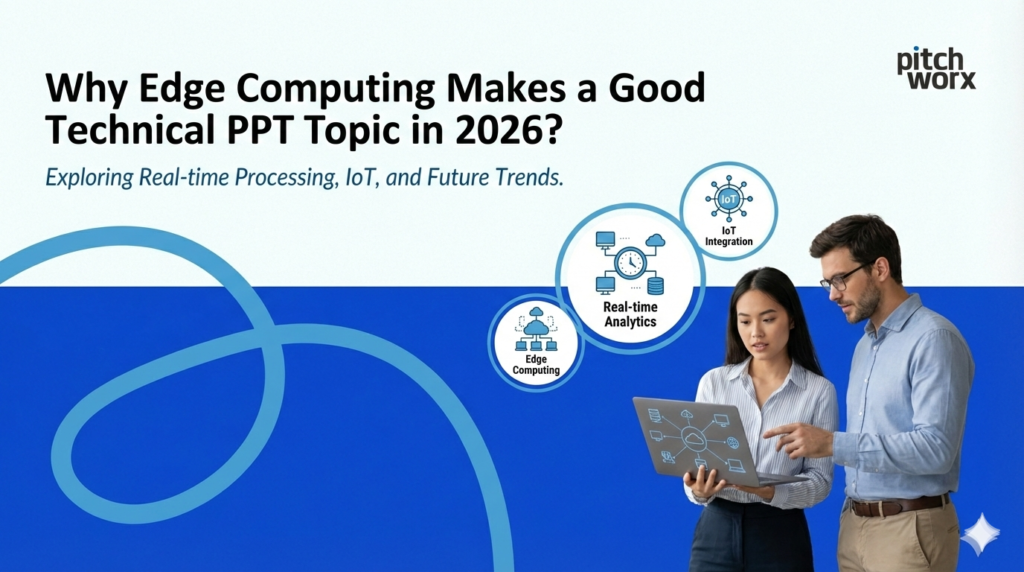 pitch worx

Why Edge Computing Makes a Good Technical PPT Topic in 2026?

Exploring Real-time Processing, IoT, and Future Trends.

IoT

IoT Integration

Real-time Analytics

Edge Computing